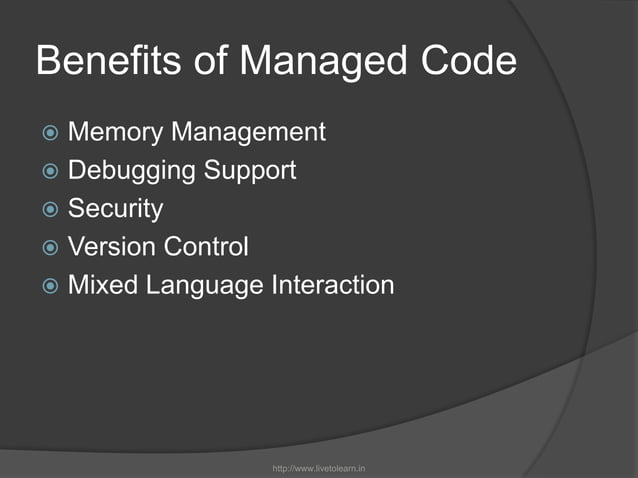 Benefits of Managed Code

Memory Management
Debugging Support
Security
Version Control
Mixed Language Interaction

http://www.livetolearn.in